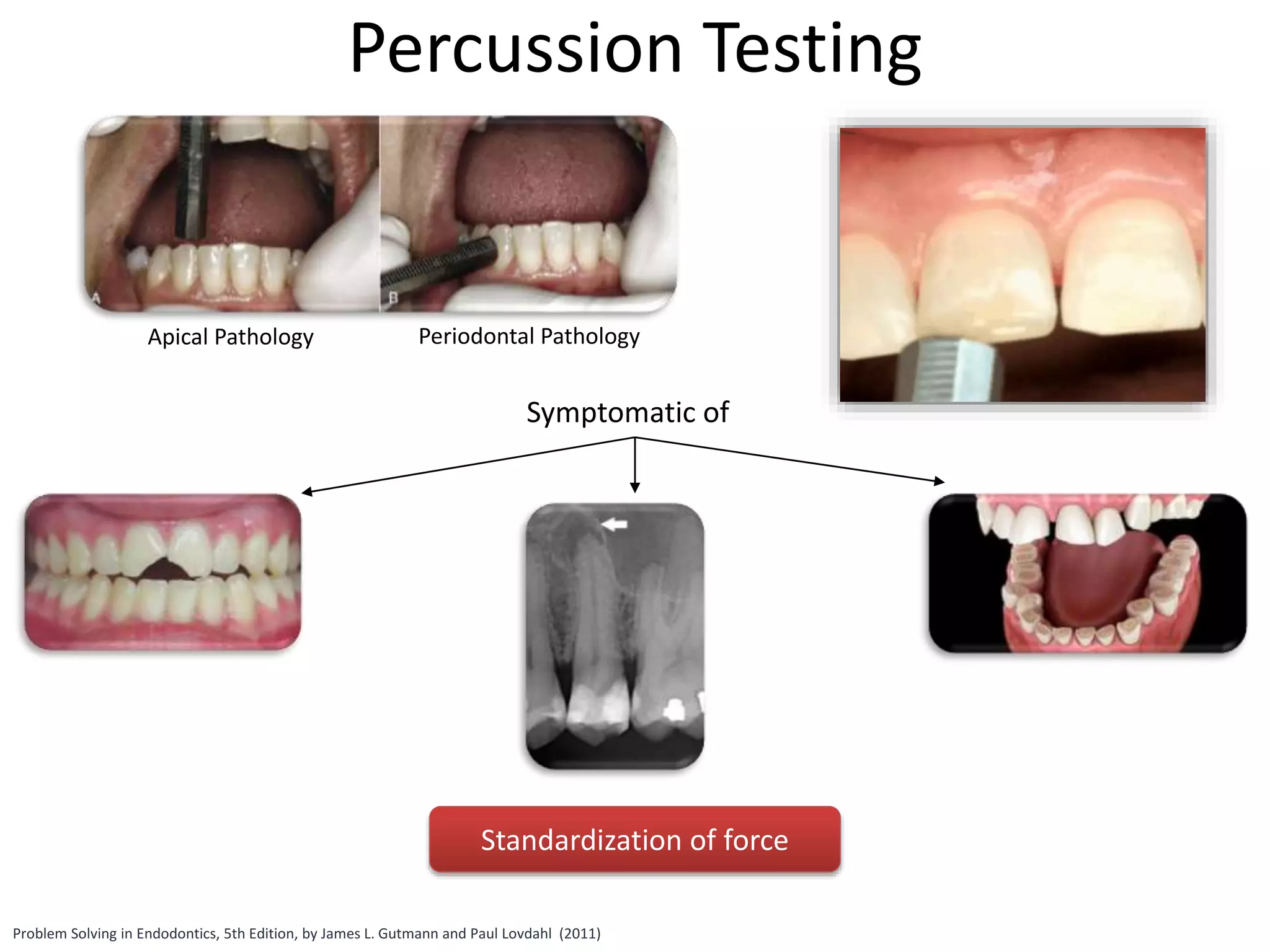 Percussion Testing

A

B

Apical Pathology

Periodontal Pathology

Symptomatic of

Standardization of force

Problem Solving in Endodontics, 5th Edition, by James L. Gutmann and Paul Lovdahl (2011)